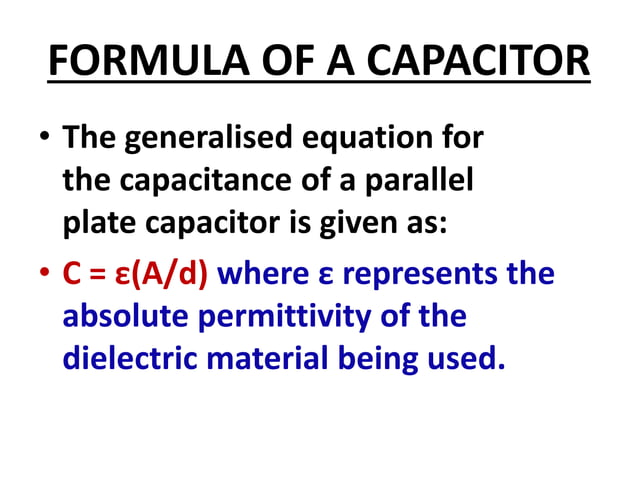 FORMULA OF A CAPACITOR

• The generalised equation for the capacitance of a parallel plate capacitor is given as:

• $C = \varepsilon(A/d)$ where $\varepsilon$ represents the absolute permittivity of the dielectric material being used.